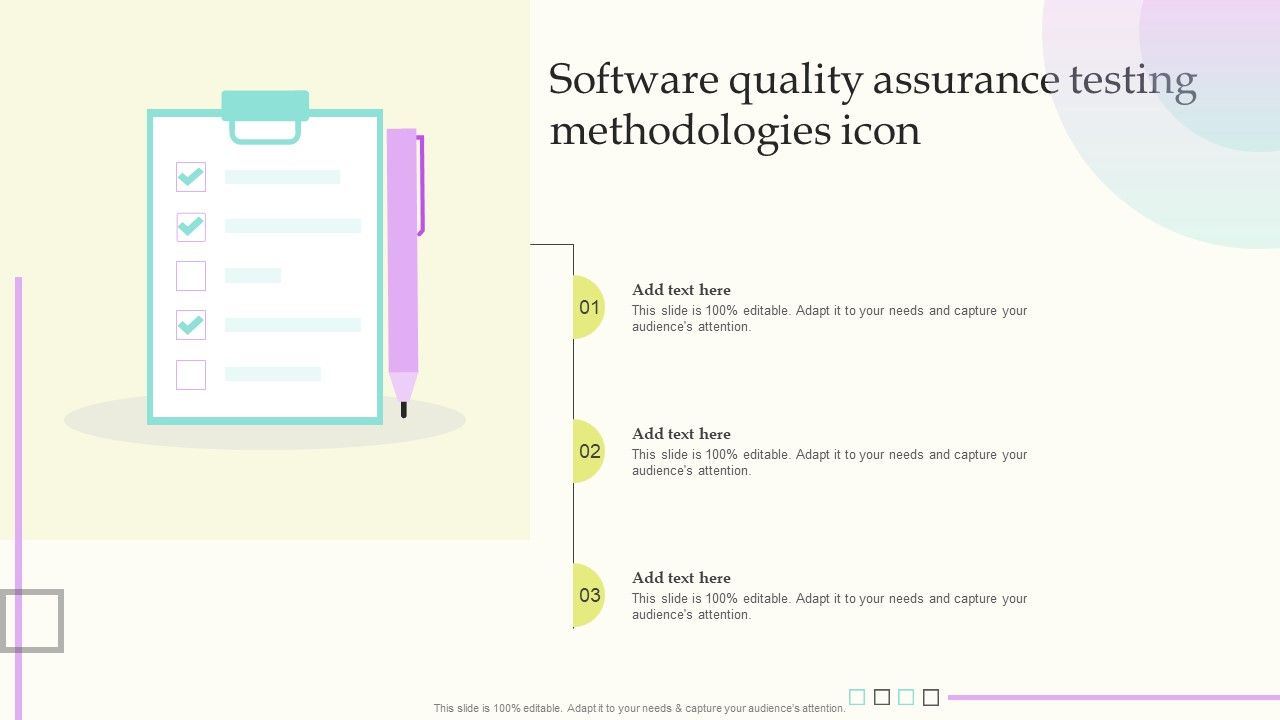 Software quality assurance testing methodologies icon

01

Add text here
This slide is 100% editable. Adapt it to your needs and capture your audience's attention.

02

Add text here
This slide is 100% editable. Adapt it to your needs and capture your audience's attention.

03

Add text here
This slide is 100% editable. Adapt it to your needs and capture your audience's attention.

This slide is 100% editable. Adapt it to your needs & capture your audience's attention.